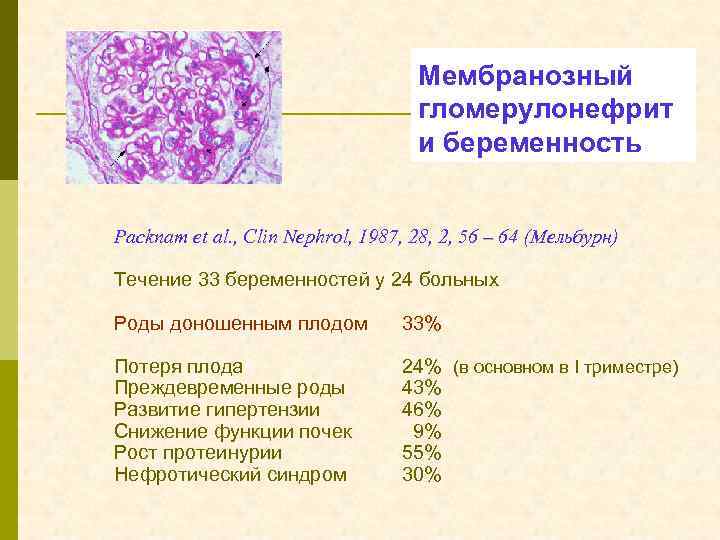 Мембранозный гломерулонефрит и беременность

Packnam et al., Clin Nephrol, 1987, 28, 2, 56 – 64 (Мельбурн)

Течение 33 беременностей у 24 больных

Роды доношенным плодом 33%

Потеря плода 24% (в основном в I триместре)
Преждевременные роды 43%
Развитие гипертензии 46%
Снижение функции почек 9%
Рост протеинурии 55%
Нефротический синдром 30%